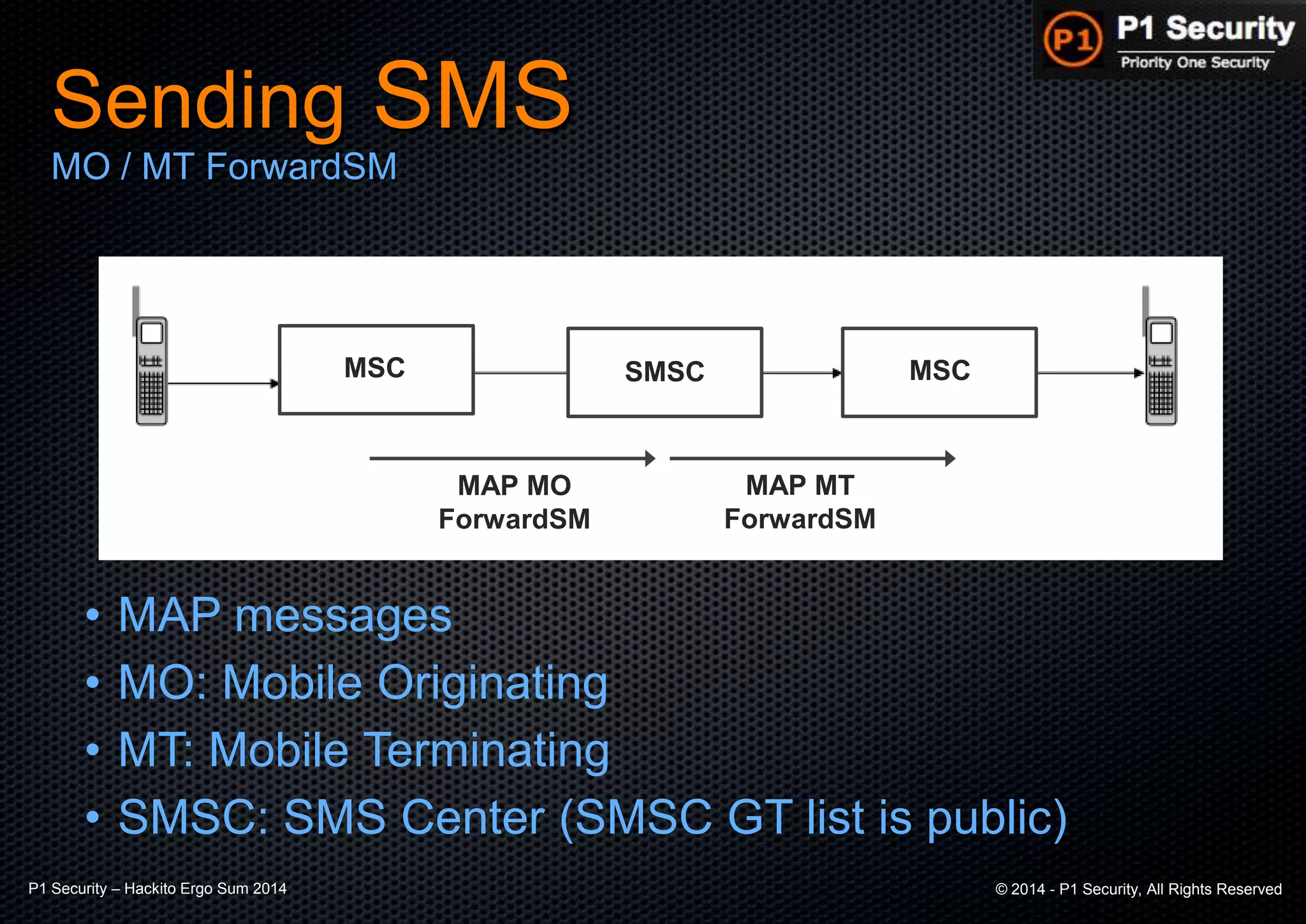 P1 P1 Security
Priority One Security

Sending SMS
MO / MT ForwardSM

MSC

SMSC

MSC

MAP MO ForwardSM

MAP MT ForwardSM

• MAP messages
• MO: Mobile Originating
• MT: Mobile Terminating
• SMSC: SMS Center (SMSC GT list is public)

P1 Security – Hackito Ergo Sum 2014

© 2014 - P1 Security, All Rights Reserved